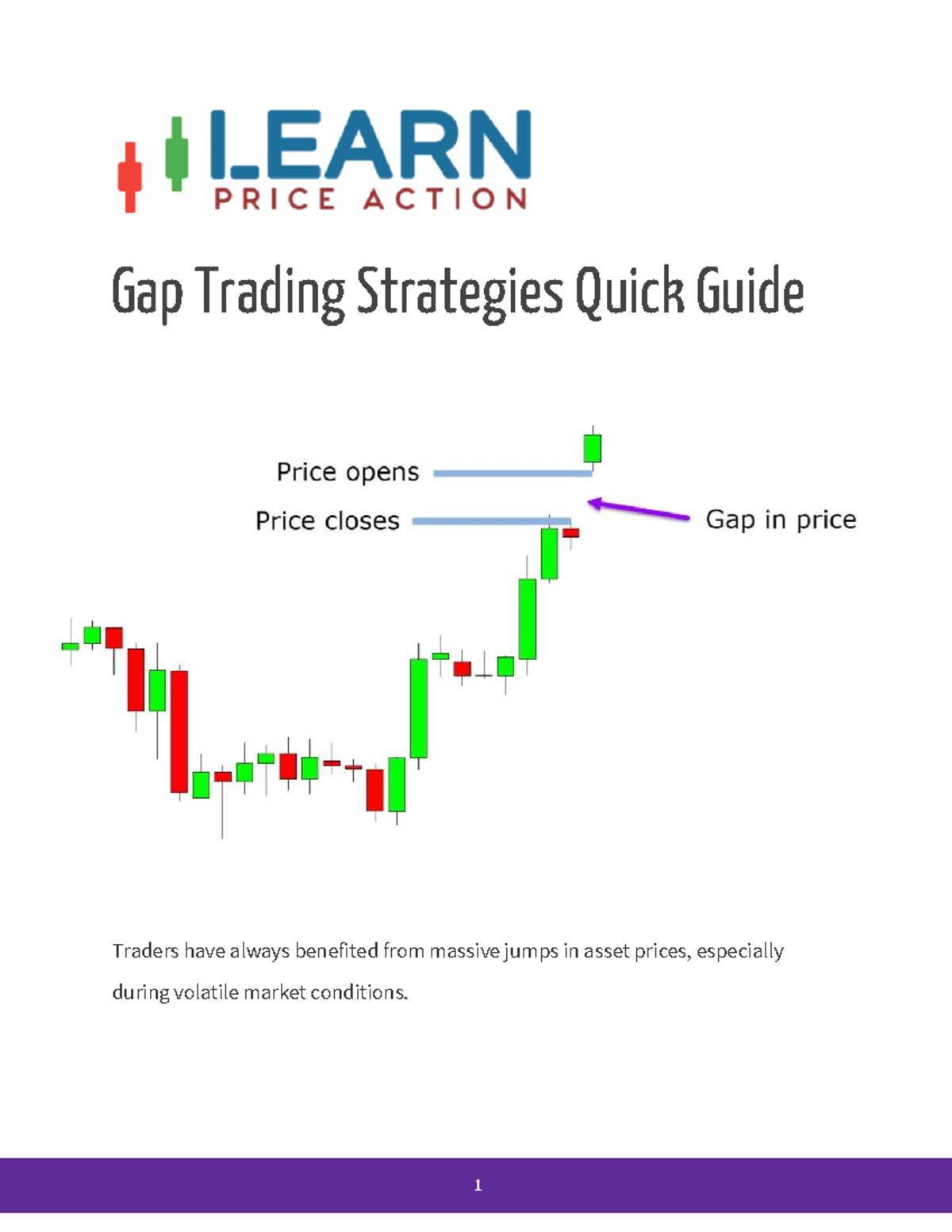 LEARN
PRICE ACTION

Gap Trading Strategies Quick Guide

Price opens
Price closes
Gap in price

Traders have always benefited from massive jumps in asset prices, especially during volatile market conditions.

1